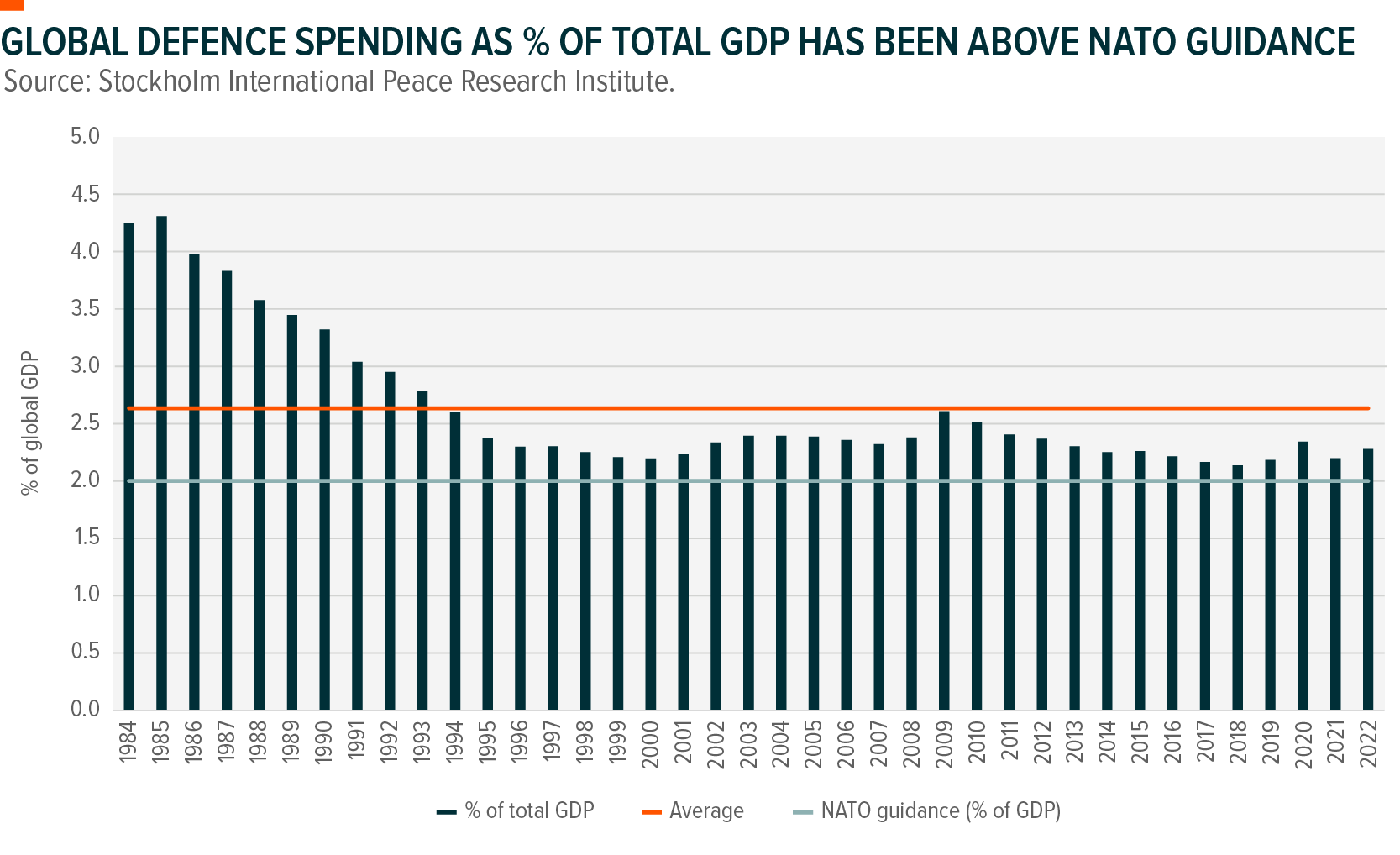 GLOBAL DEFENCE SPENDING AS % OF TOTAL GDP HAS BEEN ABOVE NATO GUIDANCE
Source: Stockholm International Peace Research Institute.

% of global GDP

5.0
4.5
4.0
3.5
3.0
2.5
2.0
1.5
1.0
0.5
0.0

1984 1985 1986 1987 1988 1989 1990 1991 1992 1993 1994 1995 1996 1997 1998 1999 2000 2001 2002 2003 2004 2005 2006 2007 2008 2009 2010 2011 2012 2013 2014 2015 2016 2017 2018 2019 2020 2021 2022

% of total GDP
Average
NATO guidance (% of GDP)